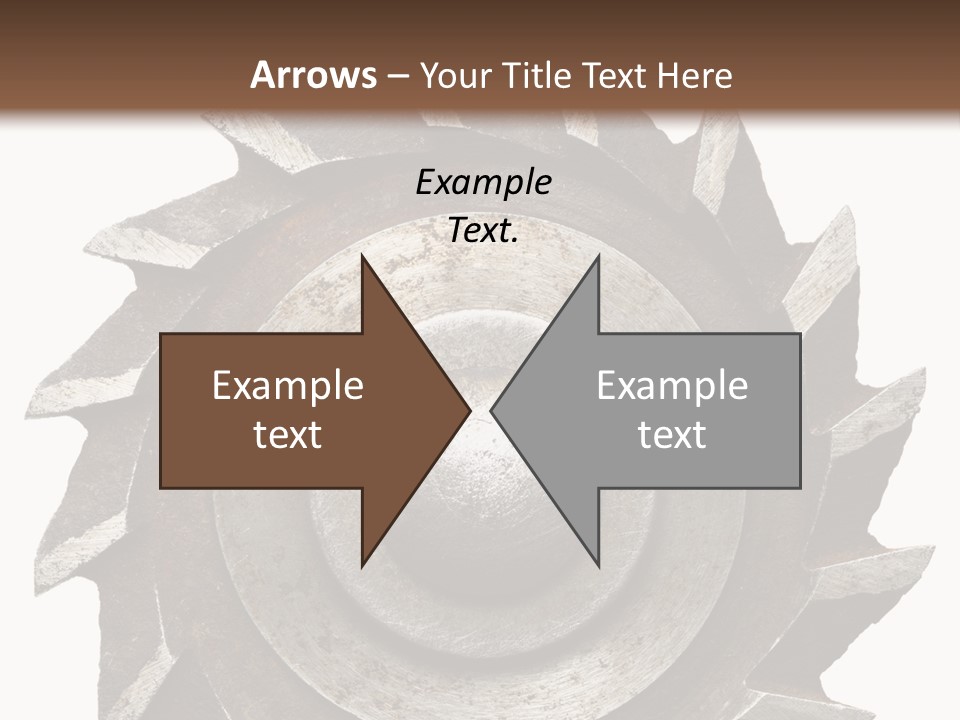 Arrows – Your Title Text Here

Example Text.

Example text

Example text